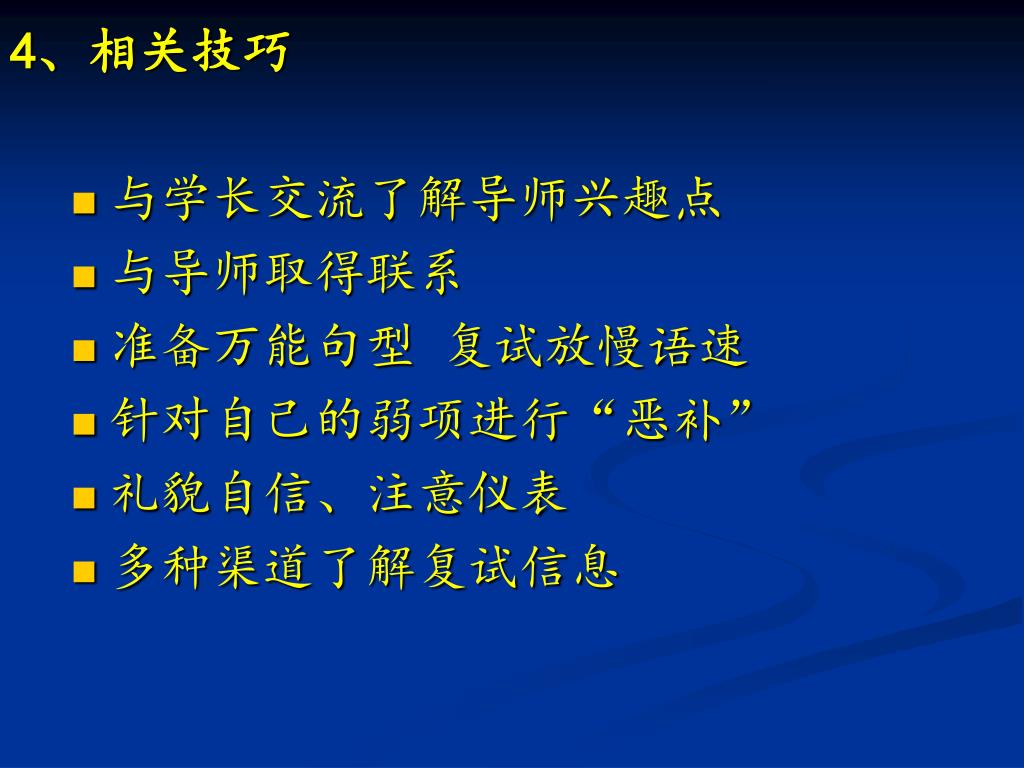 4、相关技巧

■ 与学长交流了解导师兴趣点
■ 与导师取得联系
■ 准备万能句型 复试放慢语速
■ 针对自己的弱项进行“恶补”
■ 礼貌自信、注意仪表
■ 多种渠道了解复试信息